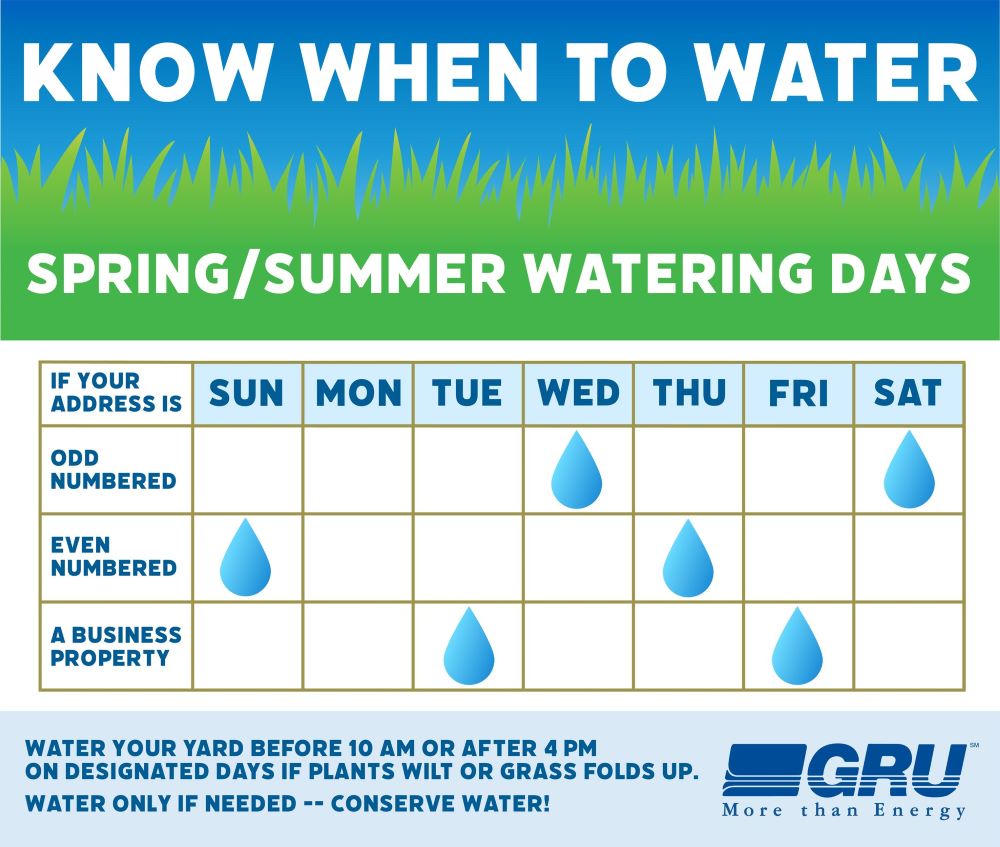 KNOW WHEN TO WATER

SPRING/SUMMER WATERING DAYS

| IF YOUR ADDRESS IS | SUN | MON | TUE | WED | THU | FRI | SAT |
|---|---|---|---|---|---|---|---|
| ODD NUMBERED | | | | | | | |
| EVEN NUMBERED | | | | | | | |
| A BUSINESS PROPERTY | | | | | | | |

WATER YOUR YARD BEFORE 10 AM OR AFTER 4 PM ON DESIGNATED DAYS IF PLANTS WILT OR GRASS FOLDS UP.

WATER ONLY IF NEEDED -- CONSERVE WATER!

GRU SM
More than Energy